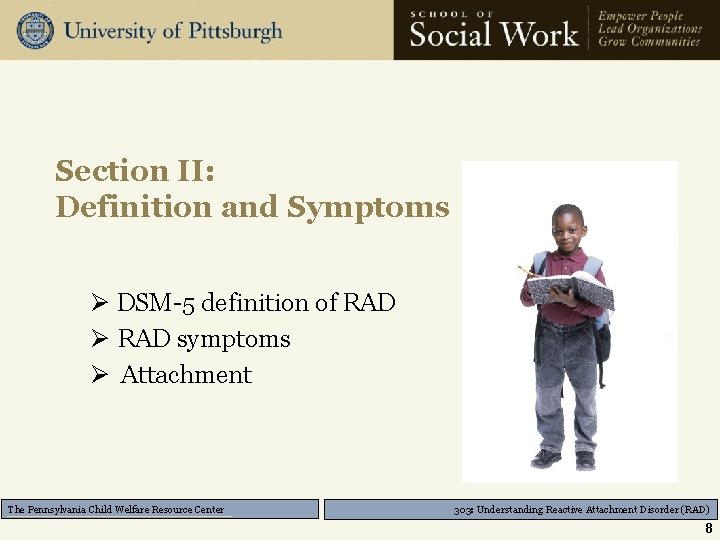 University of Pittsburgh

SCHOOL OF
Social Work

Empower People
Lead Organizations
Grow Communities

Section II:
Definition and Symptoms

➢ DSM-5 definition of RAD
➢ RAD symptoms
➢ Attachment

The Pennsylvania Child Welfare Resource Center

303: Understanding Reactive Attachment Disorder (RAD)

8